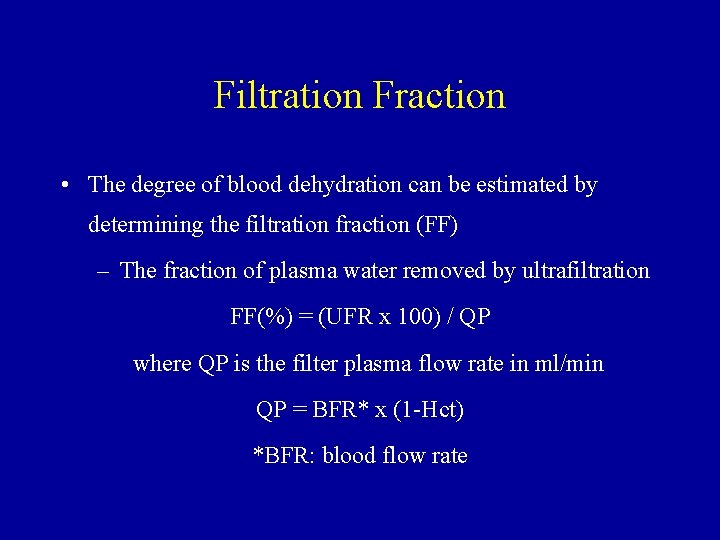 Filtration Fraction

• The degree of blood dehydration can be estimated by determining the filtration fraction (FF)

– The fraction of plasma water removed by ultrafiltration

FF(%) = (UFR x 100) / QP

where QP is the filter plasma flow rate in ml/min

QP = BFR* x (1-Hct)

*BFR: blood flow rate